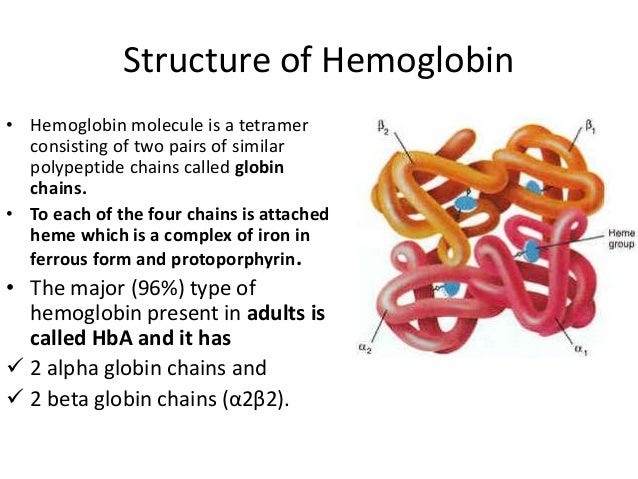 Structure of Hemoglobin

• Hemoglobin molecule is a tetramer consisting of two pairs of similar polypeptide chains called globin chains.

• To each of the four chains is attached heme which is a complex of iron in ferrous form and protoporphyrin.

• The major (96%) type of hemoglobin present in adults is called HbA and it has

✓ 2 alpha globin chains and

✓ 2 beta globin chains (α2β2).

$\beta_2$

$\beta_1$

Heme group

$\alpha_2$

$\alpha_1$